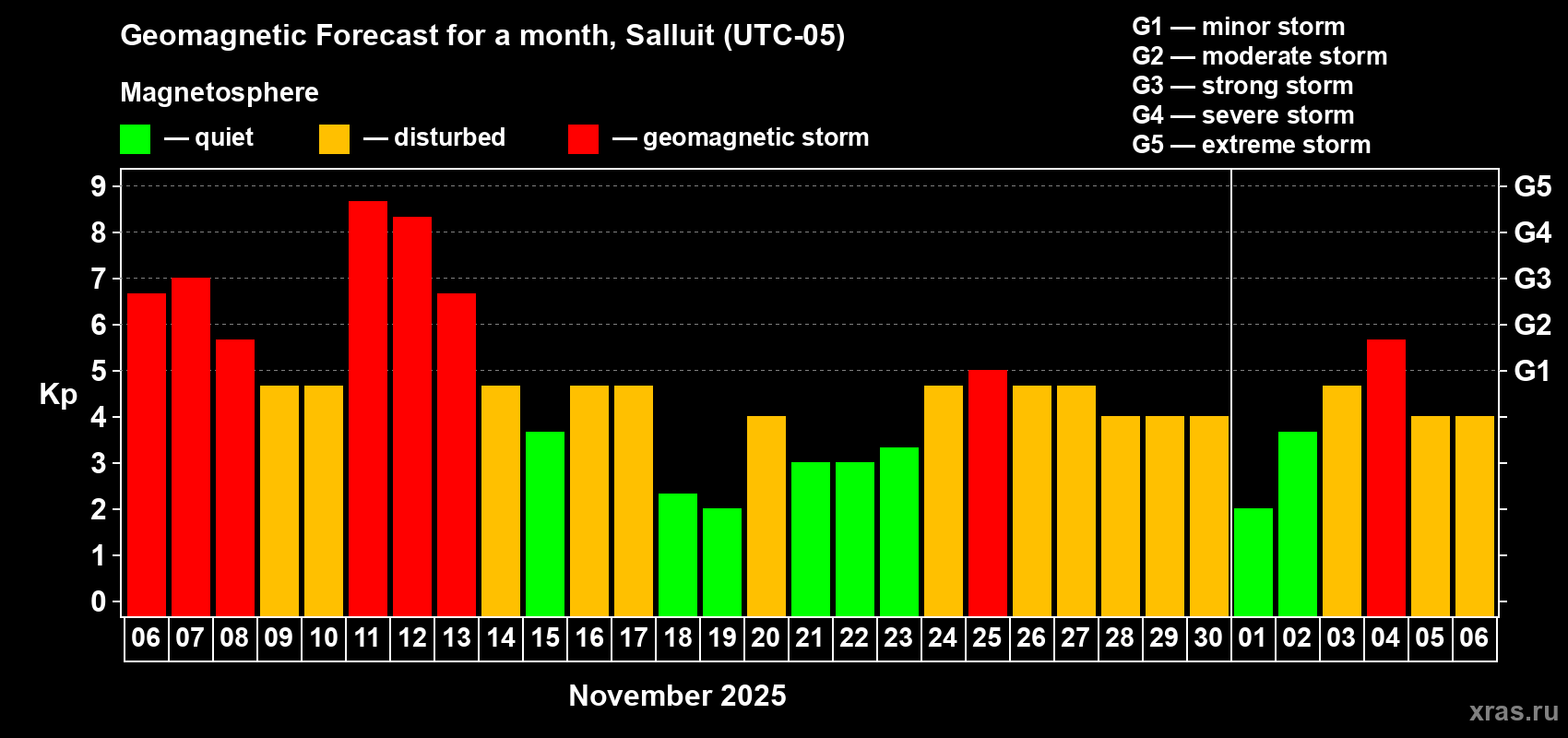 Geomagnetic Forecast for a month, Salluit (UTC-05)

Magnetosphere

— quiet — disturbed — geomagnetic storm

G1 — minor storm
G2 — moderate storm
G3 — strong storm
G4 — severe storm
G5 — extreme storm

Kp

9 8 7 6 5 4 3 2 1 0

G5 G4 G3 G2 G1

06 07 08 09 10 11 12 13 14 15 16 17 18 19 20 21 22 23 24 25 26 27 28 29 30 01 02 03 04 05 06

November 2025

xras.ru